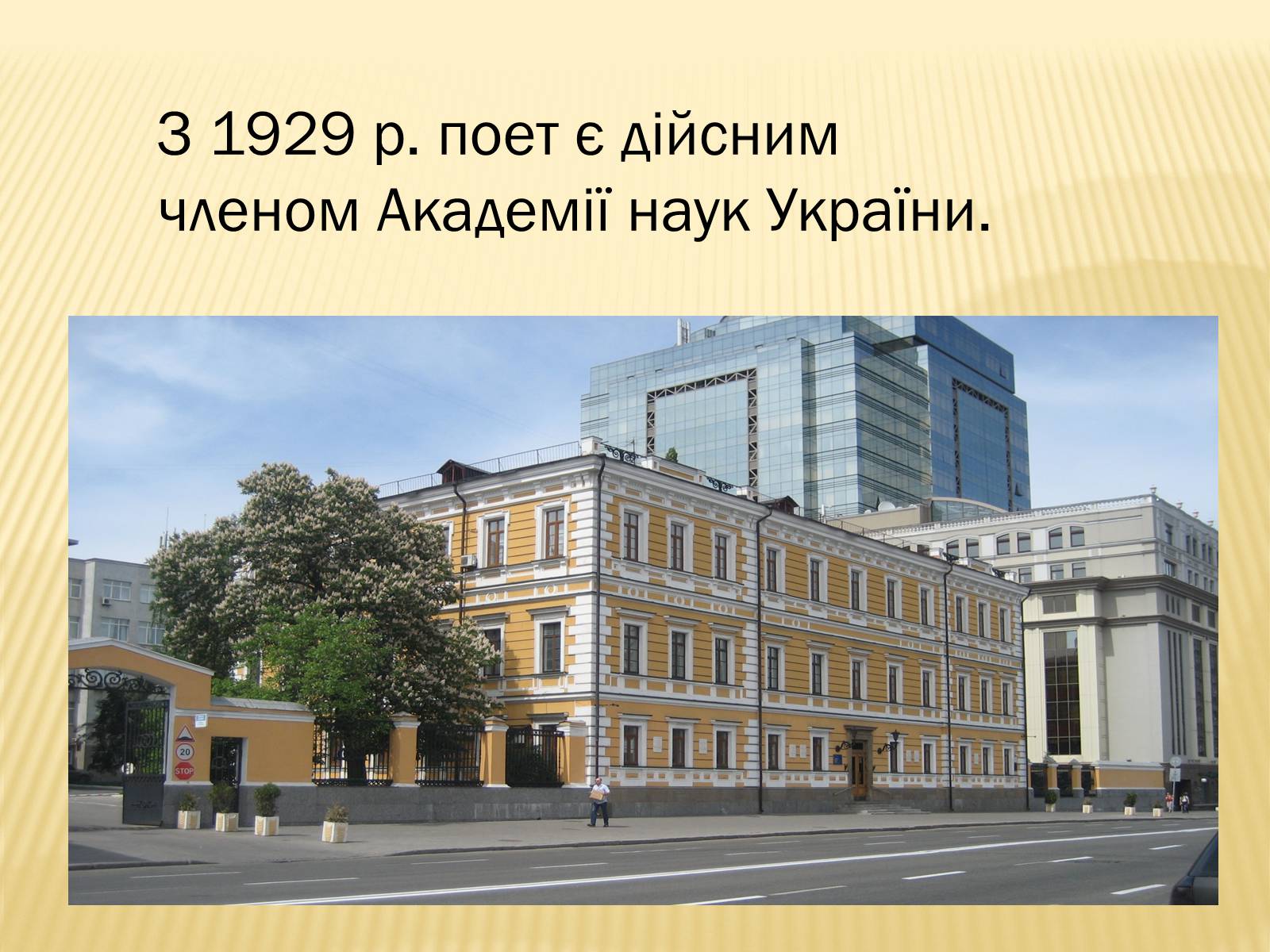 З 1929 р. поет є дійсним членом Академії наук України.

20

STOP